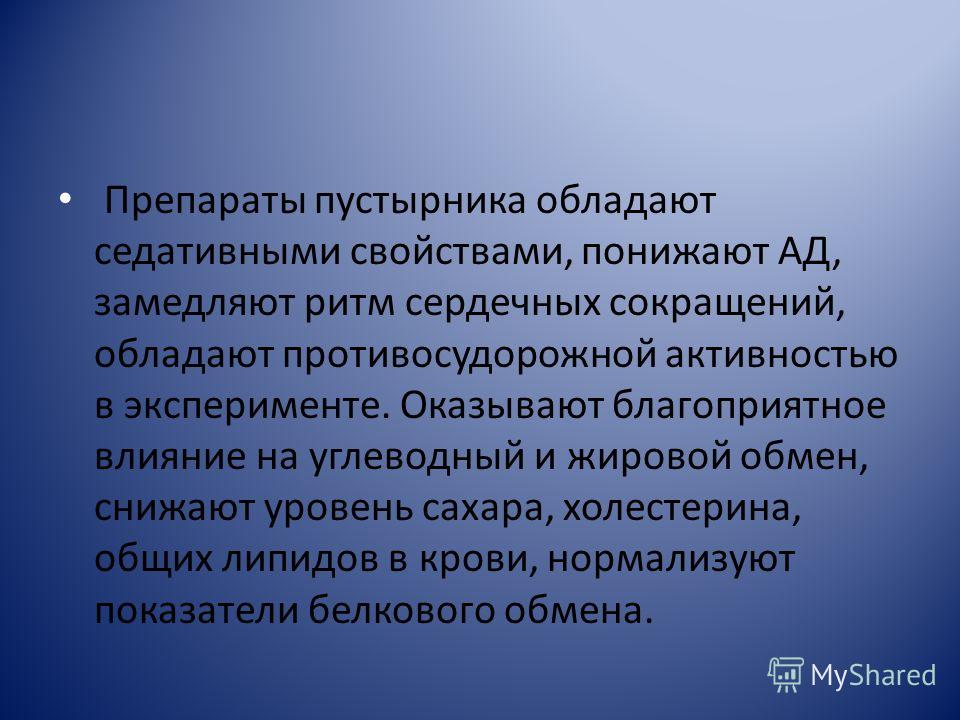 • Препараты пустырника обладают седативными свойствами, понижают АД, замедляют ритм сердечных сокращений, обладают противосудорожной активностью в эксперименте. Оказывают благоприятное влияние на углеводный и жировой обмен, снижают уровень сахара, холестерина, общих липидов в крови, нормализуют показатели белкового обмена.

MyShared